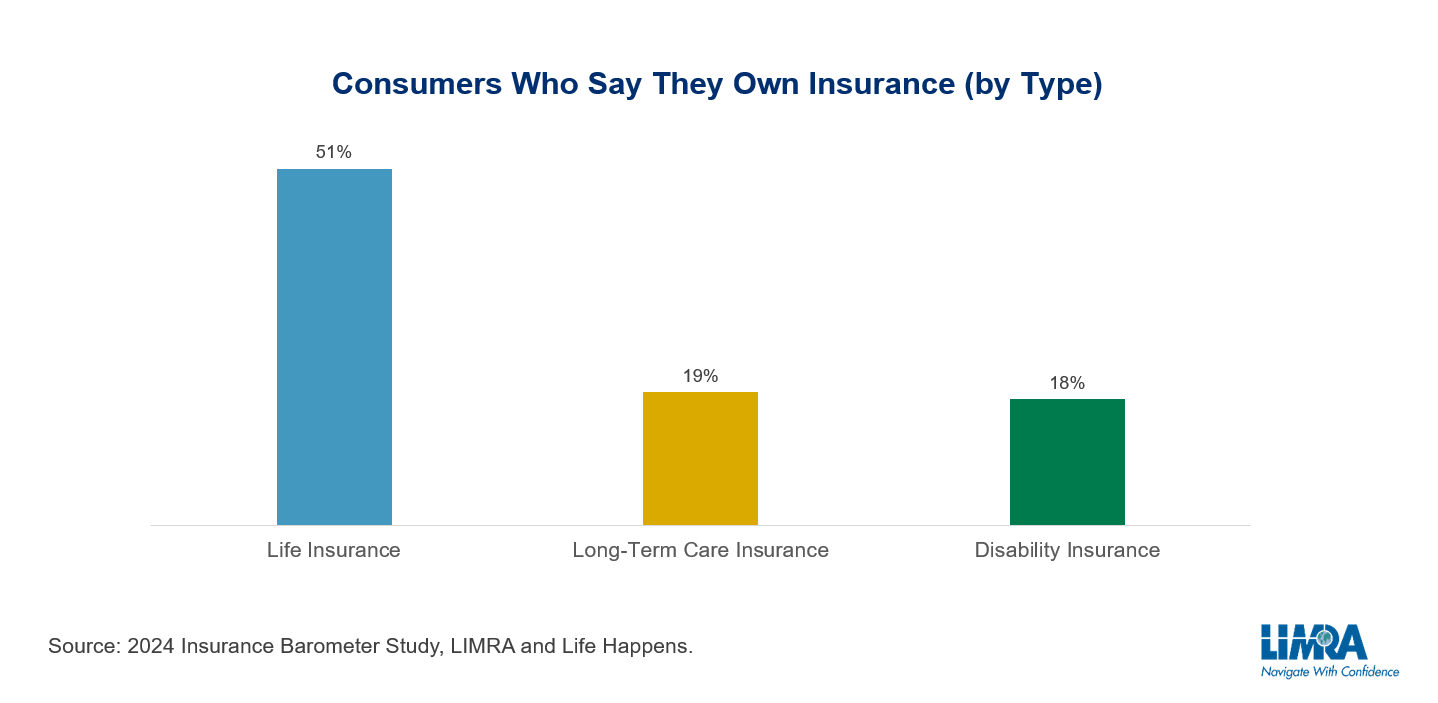 Consumers Who Say They Own Insurance (by Type)

51%

19%

18%

Life Insurance

Long-Term Care Insurance

Disability Insurance

Source: 2024 Insurance Barometer Study, LIMRA and Life Happens.

LIMRA
Navigate With Confidence